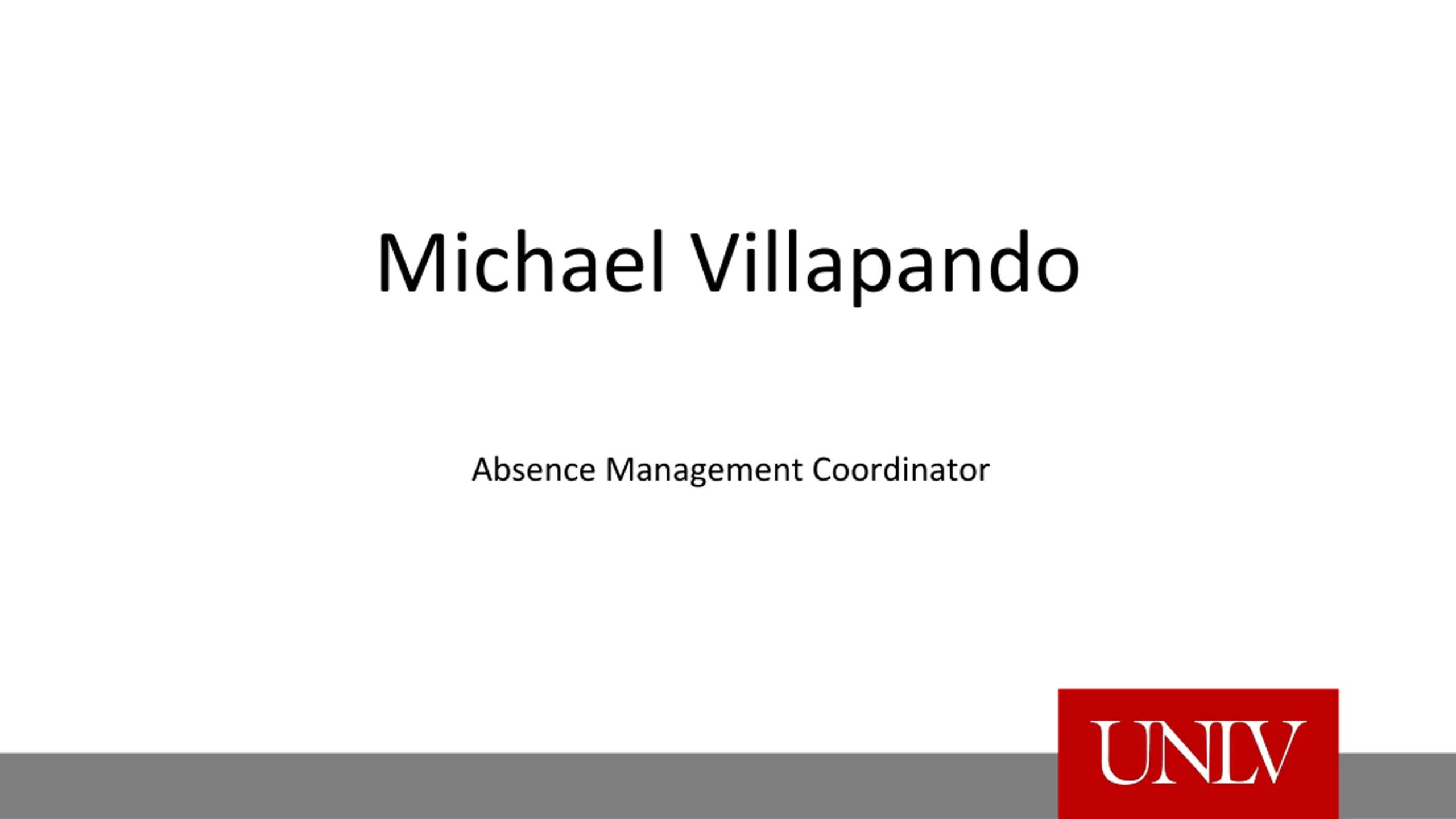 Michael Villapando

Absence Management Coordinator

UNLV